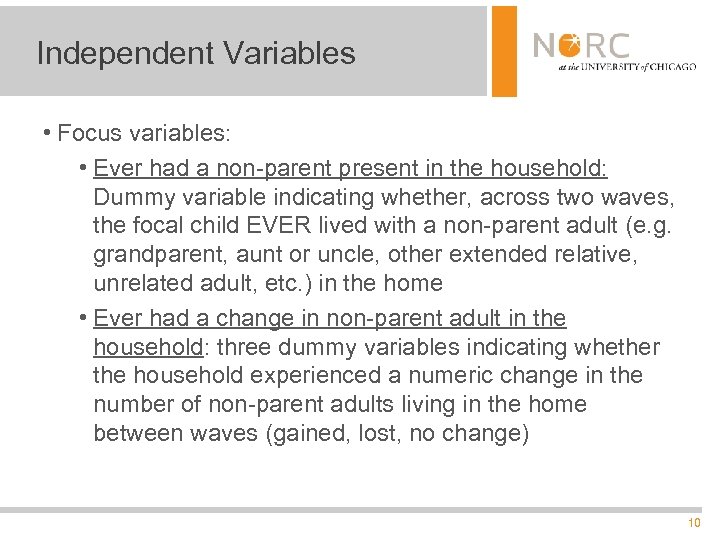 Independent Variables

NORC
at the UNIVERSITY of CHICAGO

• Focus variables:

• Ever had a non-parent present in the household: Dummy variable indicating whether, across two waves, the focal child EVER lived with a non-parent adult (e.g. grandparent, aunt or uncle, other extended relative, unrelated adult, etc.) in the home

• Ever had a change in non-parent adult in the household: three dummy variables indicating whether the household experienced a numeric change in the number of non-parent adults living in the home between waves (gained, lost, no change)

10